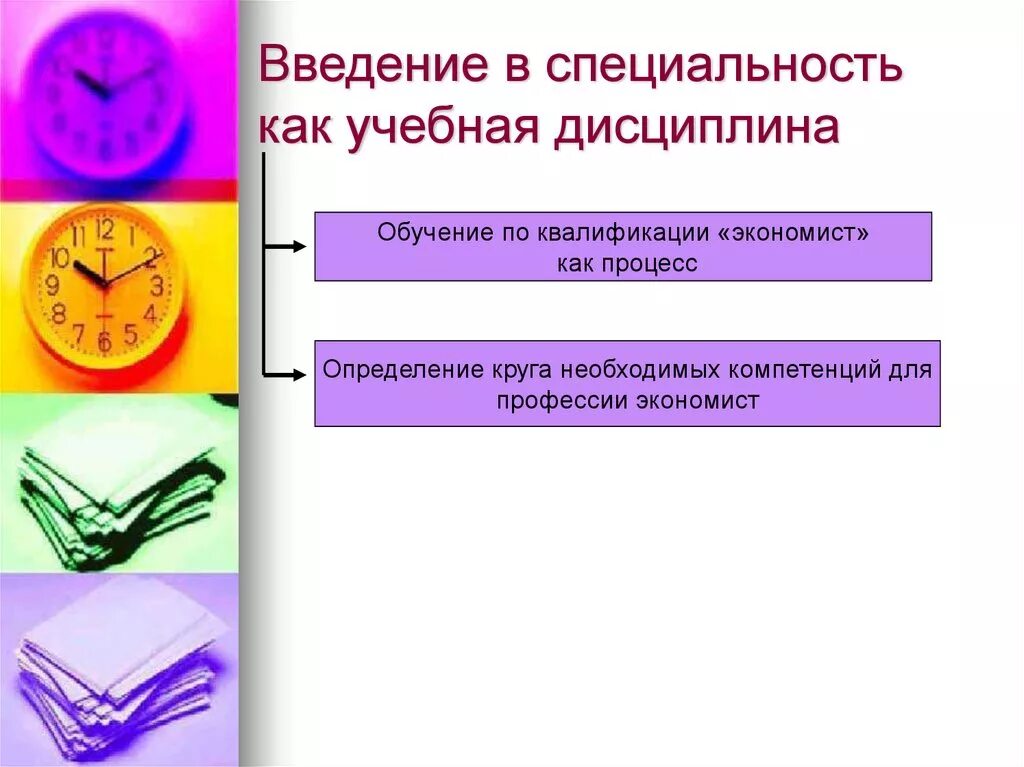 Введение в специальность как учебная дисциплина

Обучение по квалификации «экономист» как процесс

Определение круга необходимых компетенций для профессии экономист